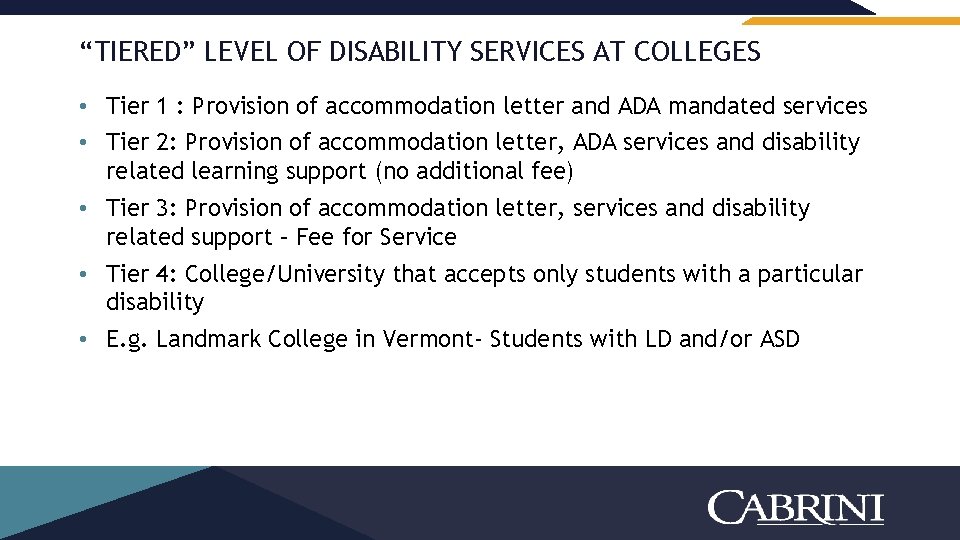 “TIERED” LEVEL OF DISABILITY SERVICES AT COLLEGES

• Tier 1 : Provision of accommodation letter and ADA mandated services
• Tier 2: Provision of accommodation letter, ADA services and disability related learning support (no additional fee)
• Tier 3: Provision of accommodation letter, services and disability related support – Fee for Service
• Tier 4: College/University that accepts only students with a particular disability
• E.g. Landmark College in Vermont- Students with LD and/or ASD

CABRINI